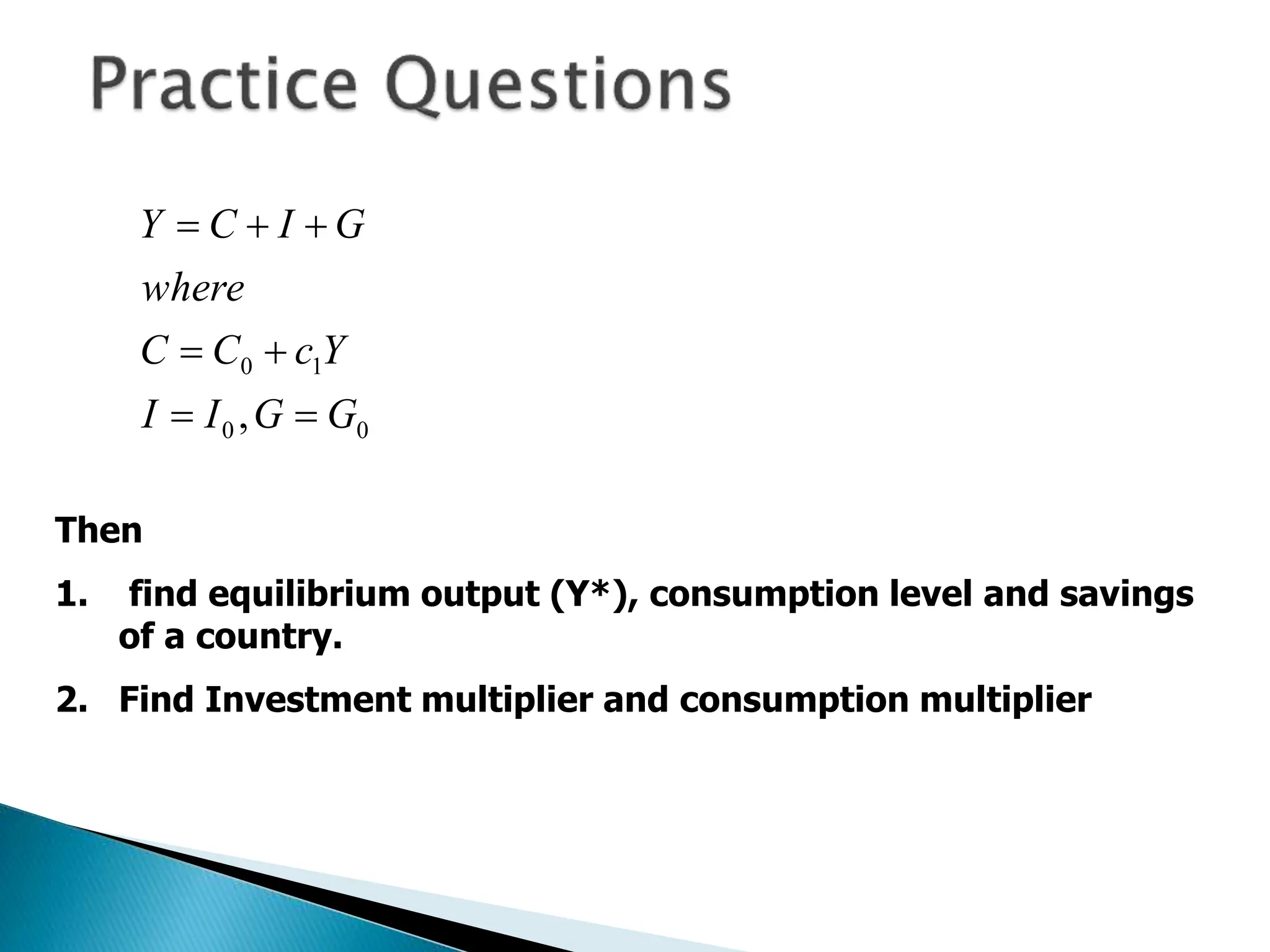 Practice Questions

$Y = C + I + G$

$where$

$C = C_0 + c_1 Y$

$I = I_0, G = G_0$

Then

1. find equilibrium output (Y*), consumption level and savings of a country.

2. Find Investment multiplier and consumption multiplier